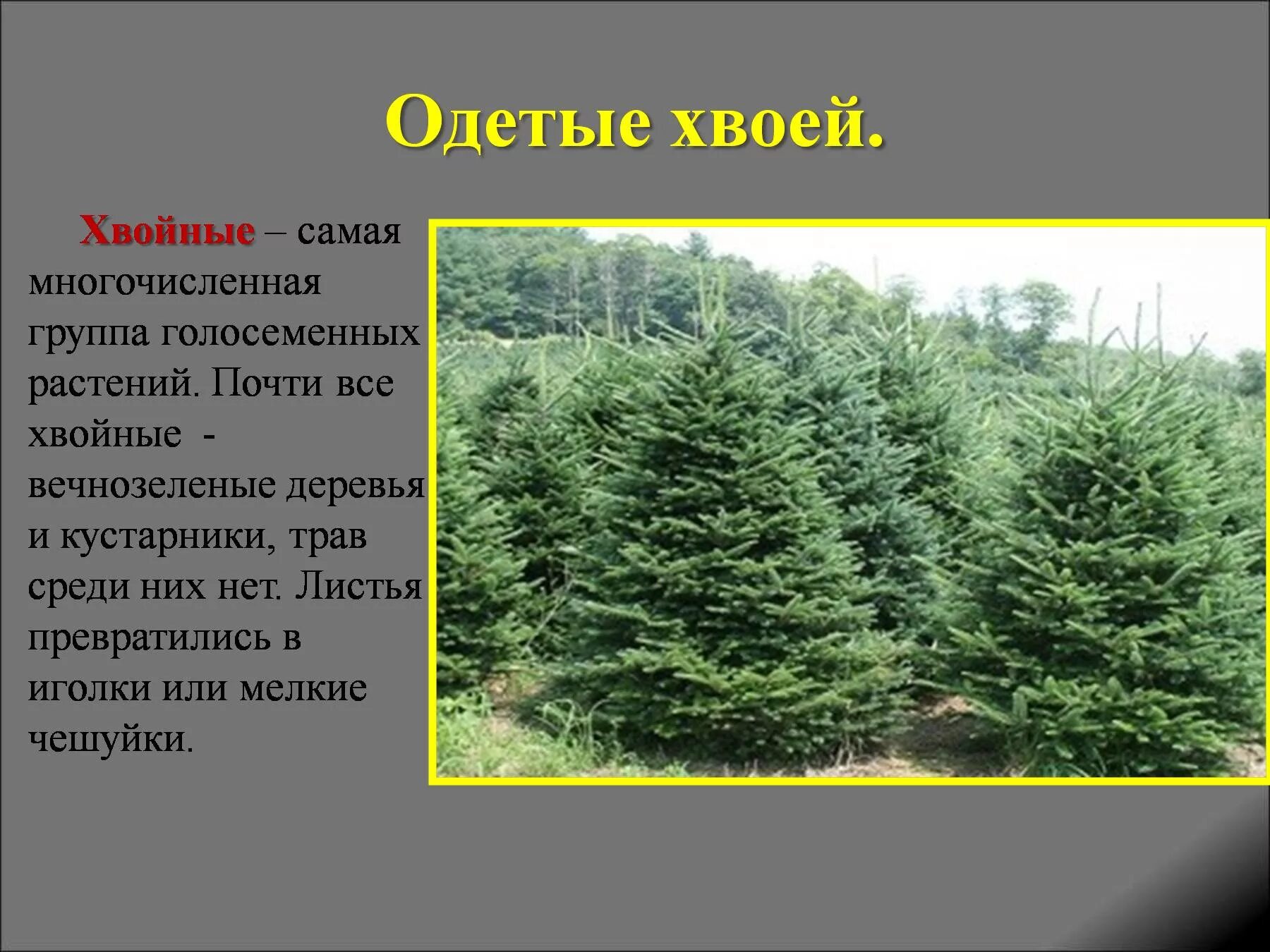 Одетые хвоей.

Хвойные – самая многочисленная группа голосеменных растений. Почти все хвойные - вечнозеленые деревья и кустарники, трав среди них нет. Листья превратились в иголки или мелкие чешуйки.